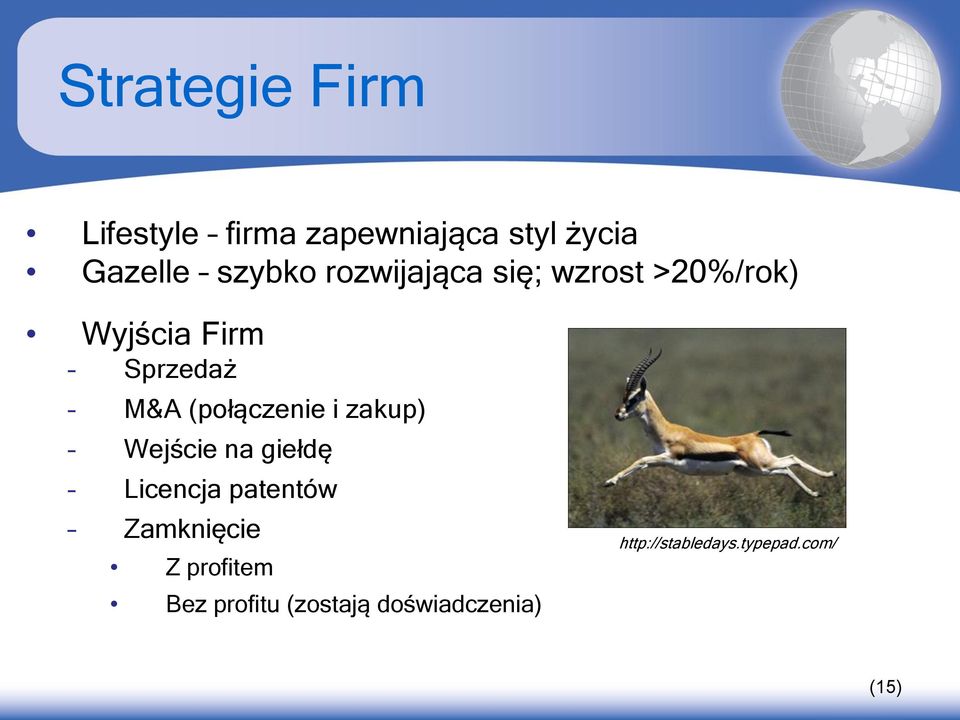 Strategie Firm

• Lifestyle – firma zapewniająca styl życia
• Gazelle – szybko rozwijająca się; wzrost >20%/rok)

• Wyjścia Firm
– Sprzedaż
– M&A (połączenie i zakup)
– Wejście na giełdę
– Licencja patentów
– Zamknięcie
• Z profitem
• Bez profitu (zostają doświadczenia)

http://stabledays.typepad.com/

(15)